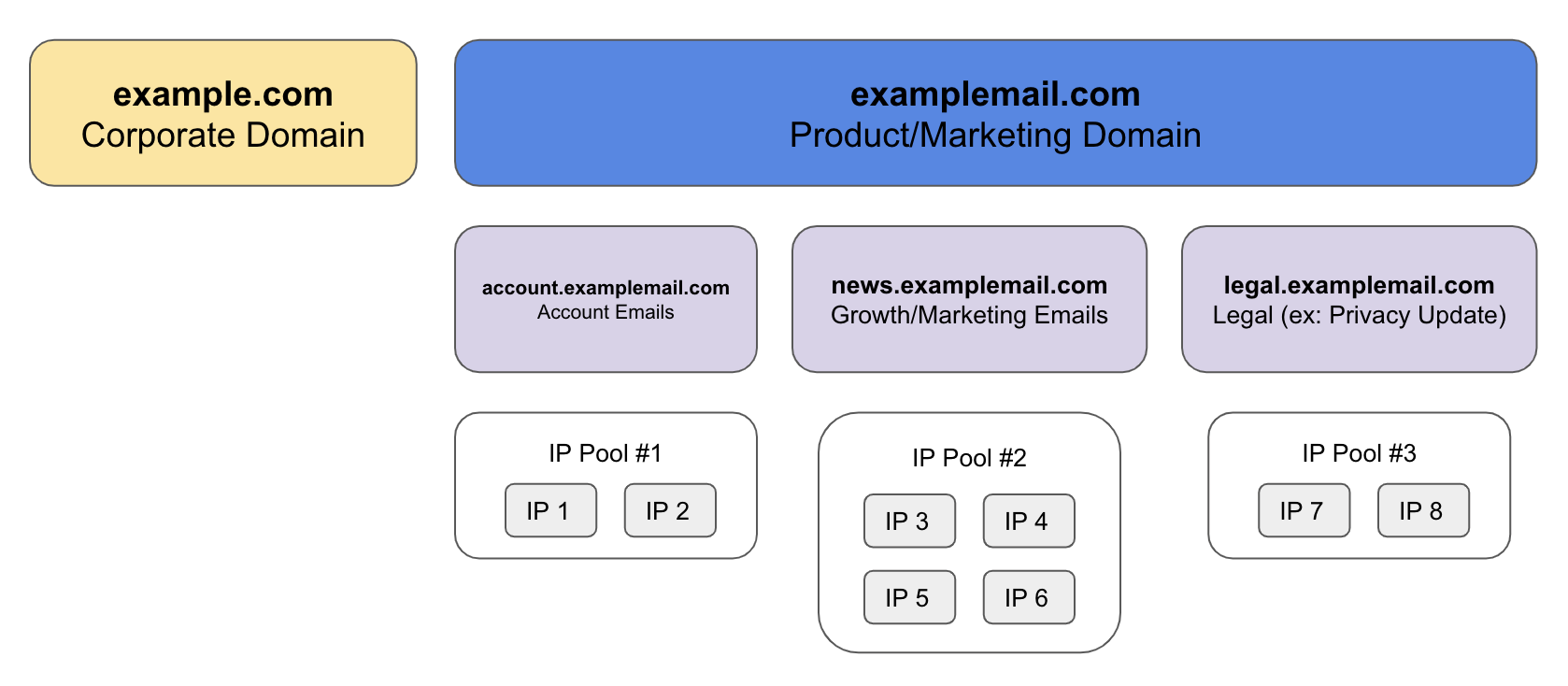 example.com
Corporate Domain

examplemail.com
Product/Marketing Domain

account.examplemail.com
Account Emails

news.examplemail.com
Growth/Marketing Emails

legal.examplemail.com
Legal (ex: Privacy Update)

IP Pool #1
IP 1
IP 2

IP Pool #2
IP 3
IP 4
IP 5
IP 6

IP Pool #3
IP 7
IP 8